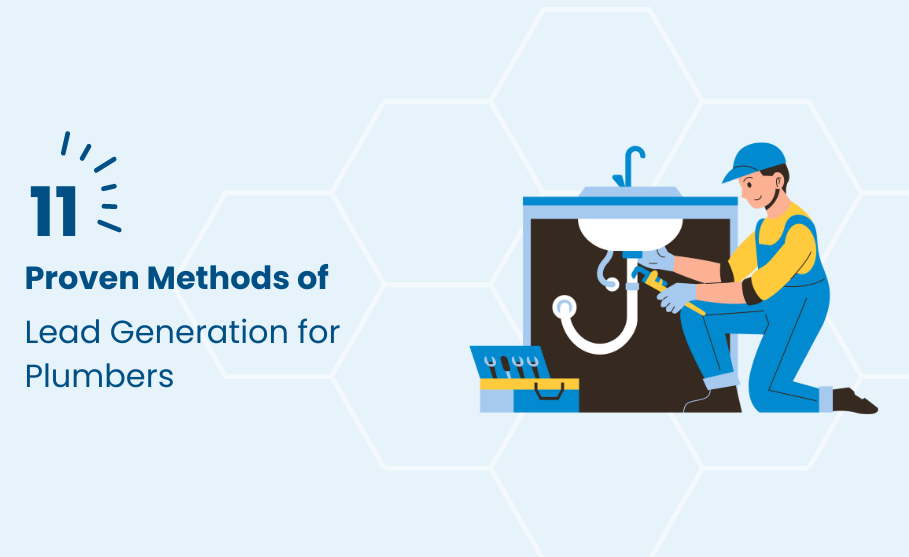 11

Proven Methods of

Lead Generation for Plumbers